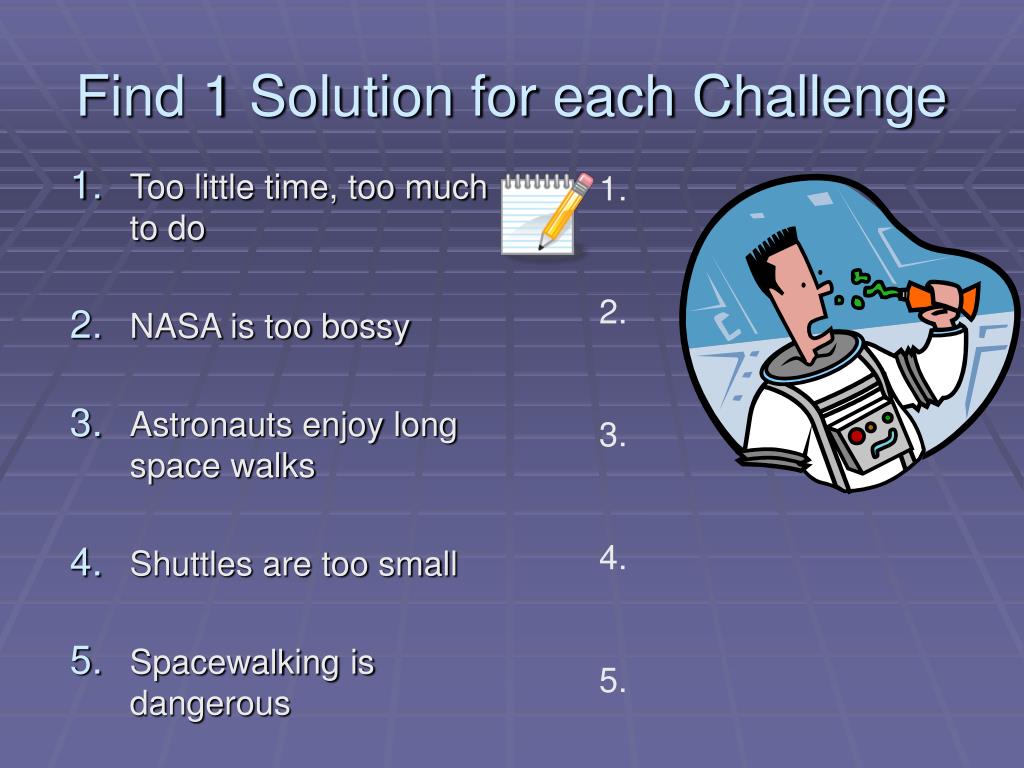 Find 1 Solution for each Challenge

1. Too little time, too much to do

2. NASA is too bossy

3. Astronauts enjoy long space walks

4. Shuttles are too small

5. Spacewalking is dangerous

1.

2.

3.

4.

5.